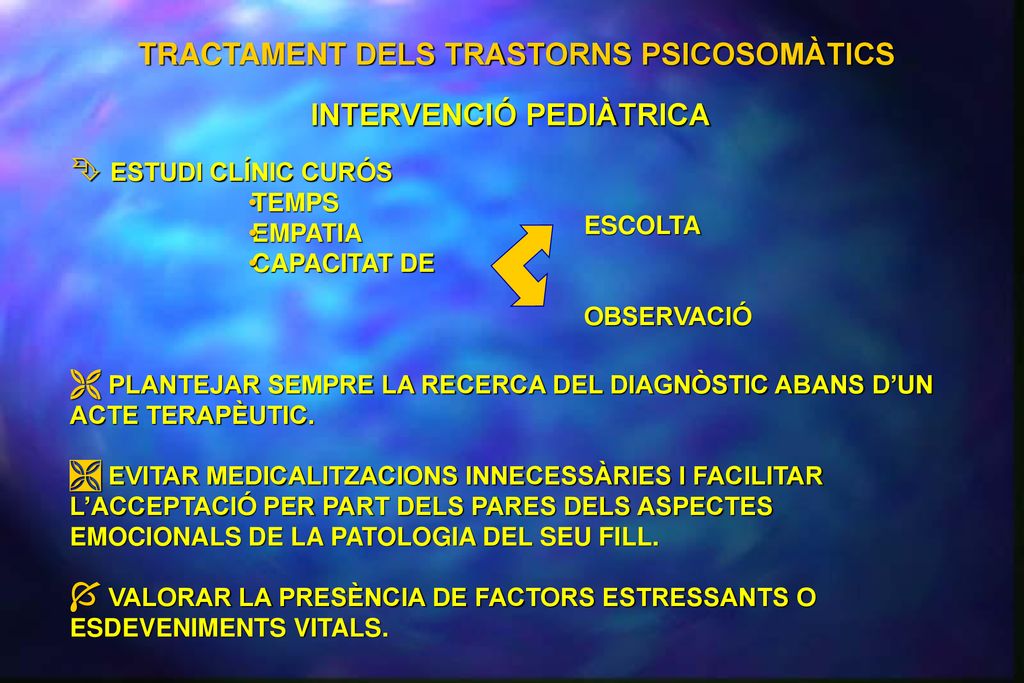 TRACTAMENT DELS TRASTORNS PSICOSOMÀTICS

INTERVENCIÓ PEDIÀTRICA

ESTUDI CLÍNIC CURÓS
•TEMPS
•EMPATIA
•CAPACITAT DE

ESCOLTA

OBSERVACIÓ

PLANTEJAR SEMPRE LA RECERCA DEL DIAGNÒSTIC ABANS D'UN ACTE TERAPÈUTIC.

EVITAR MEDICALITZACIONS INNECESSÀRIES I FACILITAR L'ACCEPTACIÓ PER PART DELS PARES DELS ASPECTES EMOCIONALS DE LA PATOLOGIA DEL SEU FILL.

VALORAR LA PRESÈNCIA DE FACTORS ESTRESSANTS O ESDEVENIMENTS VITALS.